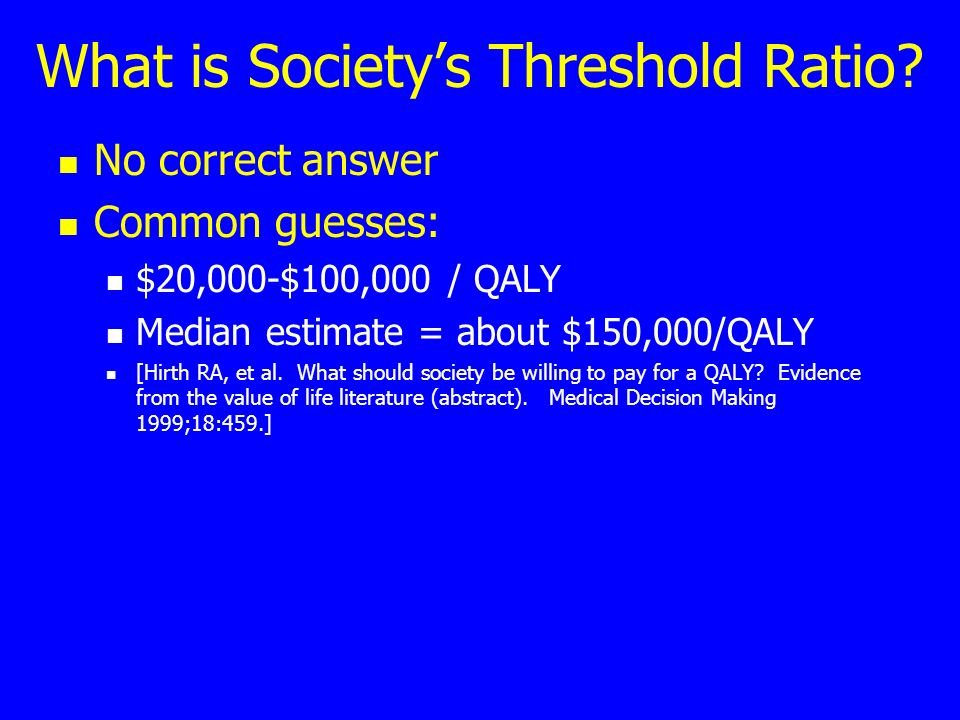 What is Society's Threshold Ratio?

- No correct answer
- Common guesses:
  - \$20,000-\$100,000 / QALY
  - Median estimate = about \$150,000/QALY
  - [Hirth RA, et al. What should society be willing to pay for a QALY? Evidence from the value of life literature (abstract). Medical Decision Making 1999;18:459.]